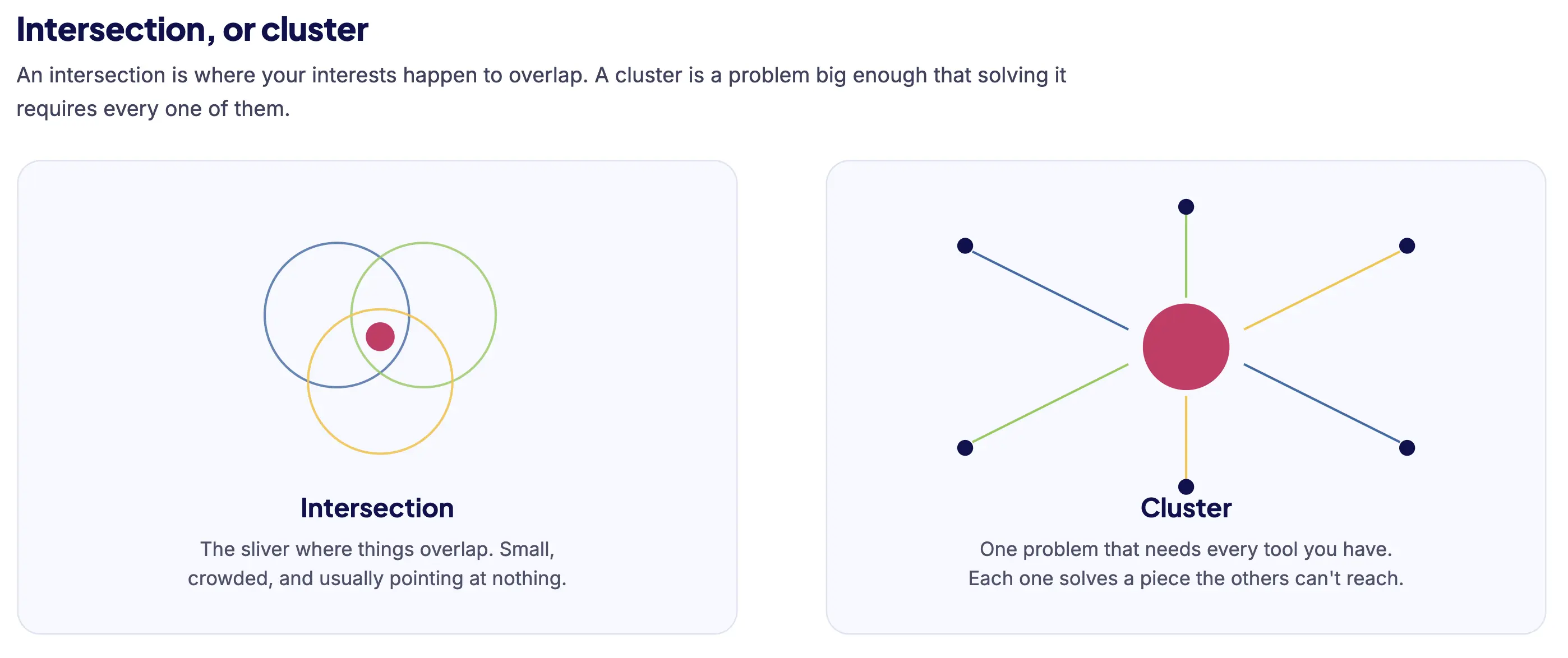 Intersection, or cluster

An intersection is where your interests happen to overlap. A cluster is a problem big enough that solving it requires every one of them.

Intersection

The sliver where things overlap. Small, crowded, and usually pointing at nothing.

Cluster

One problem that needs every tool you have. Each one solves a piece the others can't reach.